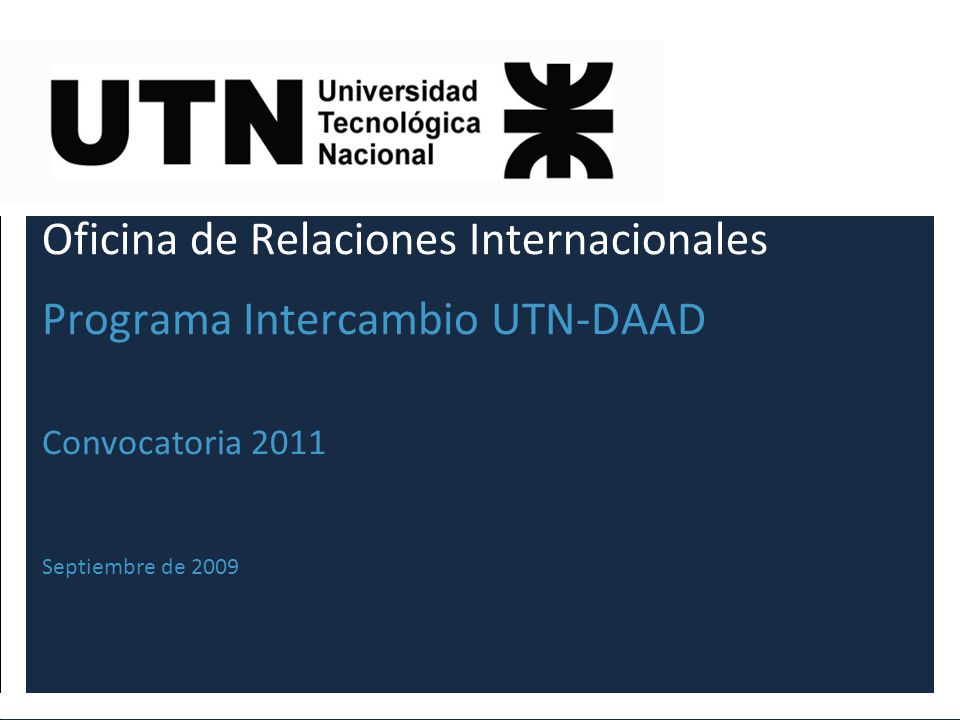 UTN Universidad Tecnológica Nacional

Oficina de Relaciones Internacionales

Programa Intercambio UTN-DAAD

Convocatoria 2011

Septiembre de 2009